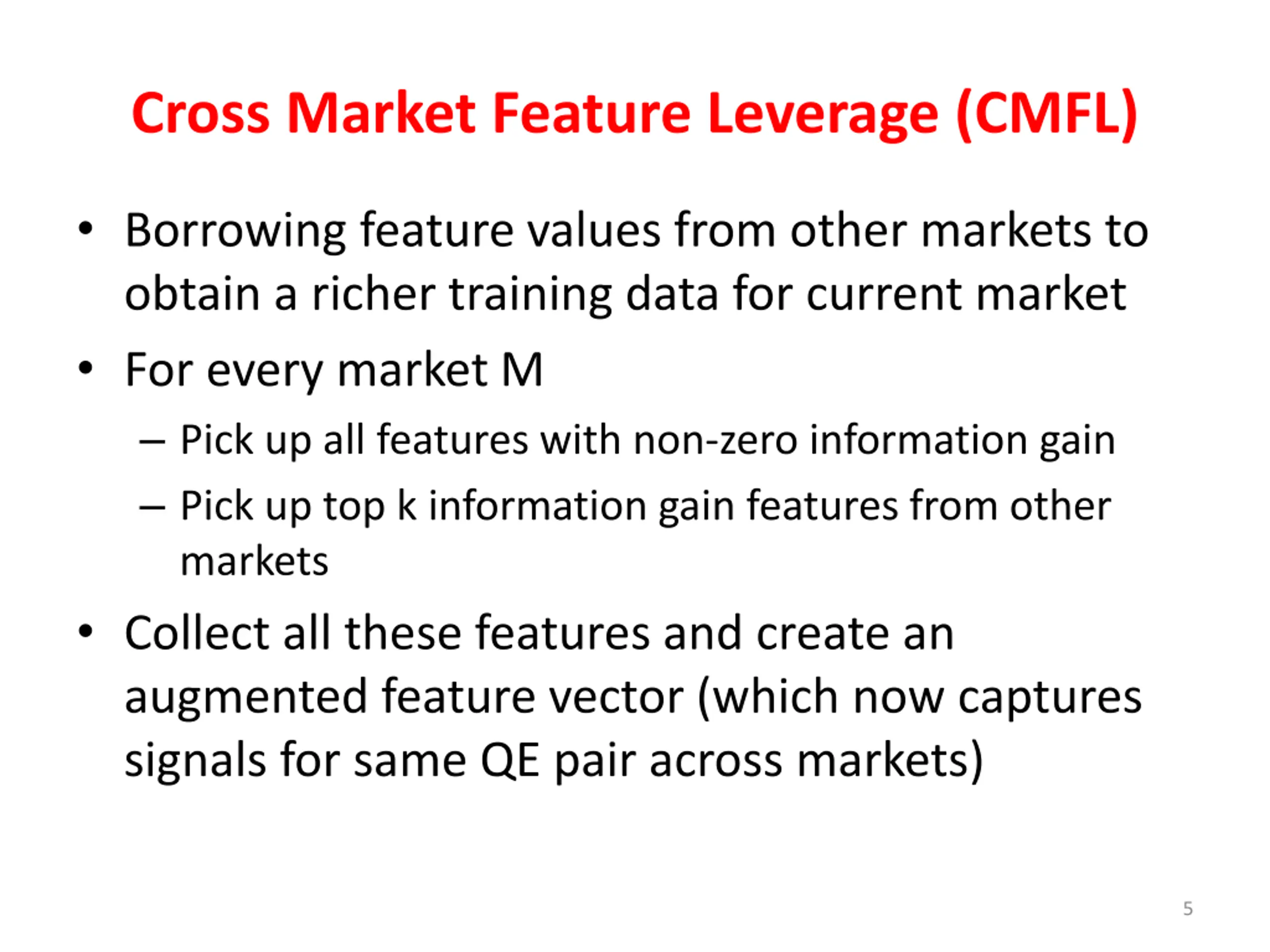 Cross Market Feature Leverage (CMFL)

• Borrowing feature values from other markets to obtain a richer training data for current market

• For every market M

– Pick up all features with non-zero information gain

– Pick up top k information gain features from other markets

• Collect all these features and create an augmented feature vector (which now captures signals for same QE pair across markets)

5